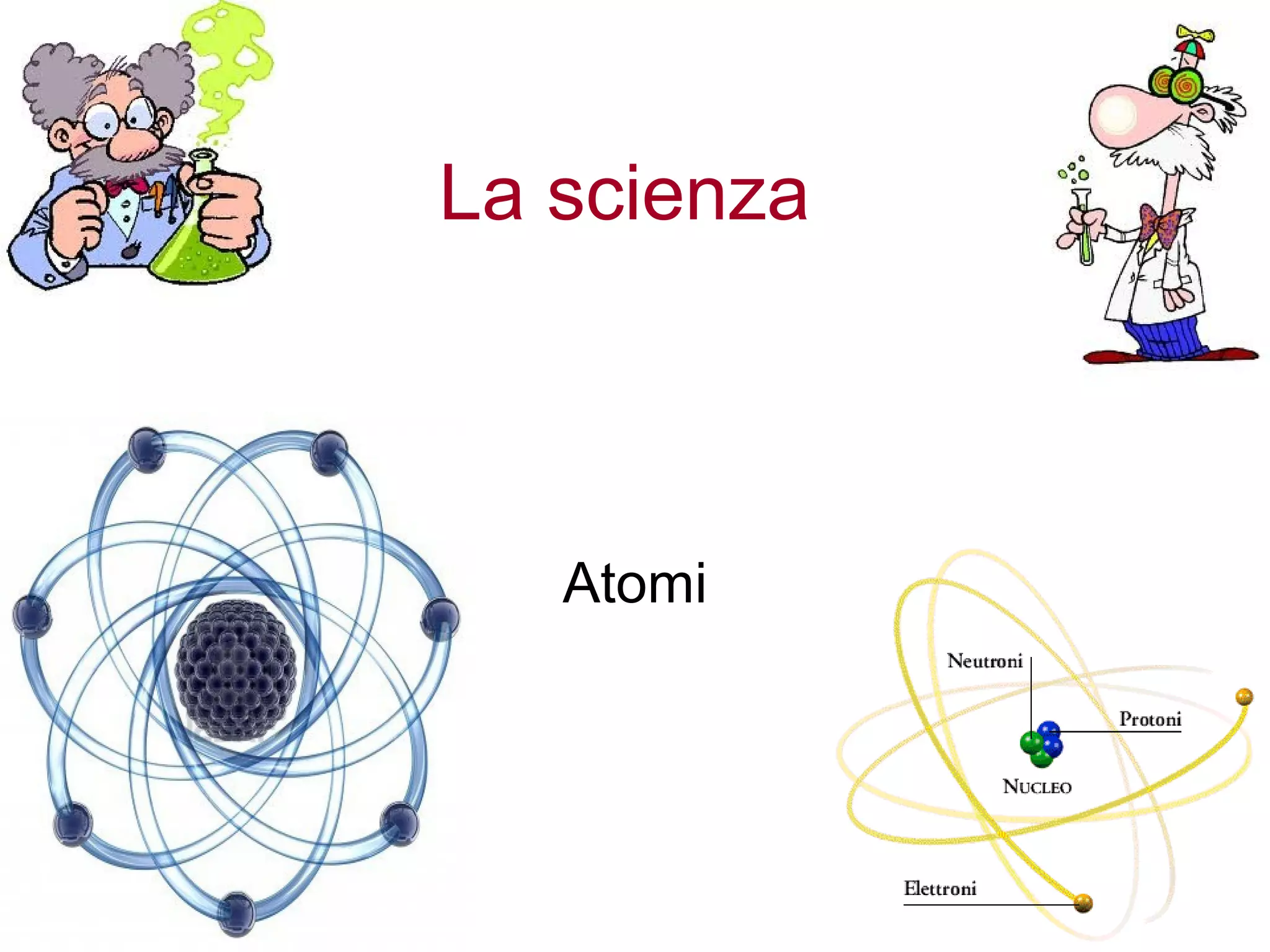 La scienza

Atomi

Neutroni
Protoni
NUCLEO
Elettroni